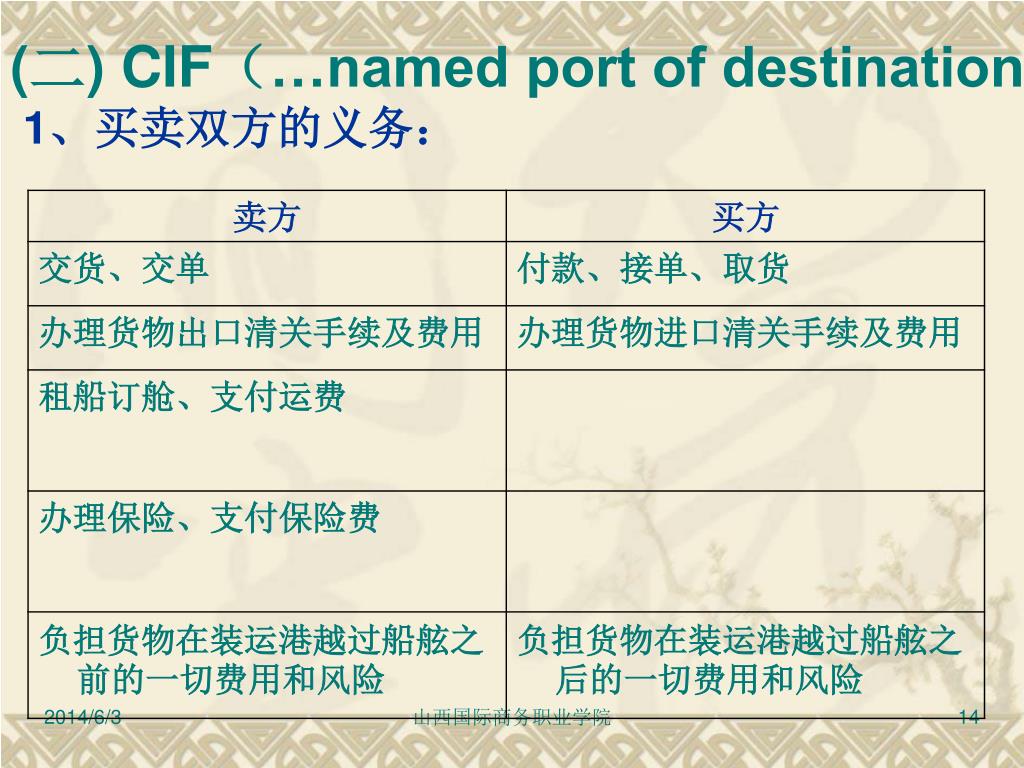 (二) CIF（…named port of destination

1、买卖双方的义务：

| 卖方 | 买方 |
|---|---|
| 交货、交单 | 付款、接单、取货 |
| 办理货物出口清关手续及费用 | 办理货物进口清关手续及费用 |
| 租船订舱、支付运费 | |
| 办理保险、支付保险费 | |
| 负担货物在装运港越过船舷之前的一切费用和风险 | 负担货物在装运港越过船舷之后的一切费用和风险 |

2014/6/3 山西国际商务职业学院 14